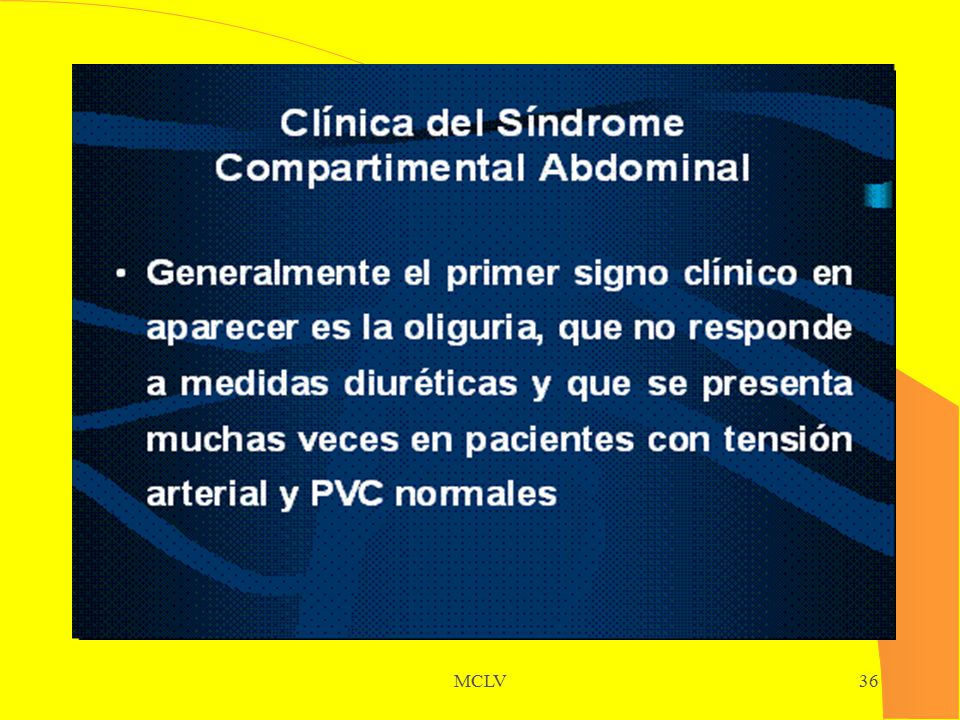 Clínica del Síndrome Compartimental Abdominal

• Generalmente el primer signo clínico en aparecer es la oliguria, que no responde a medidas diuréticas y que se presenta muchas veces en pacientes con tensión arterial y PVC normales

MCLV

36